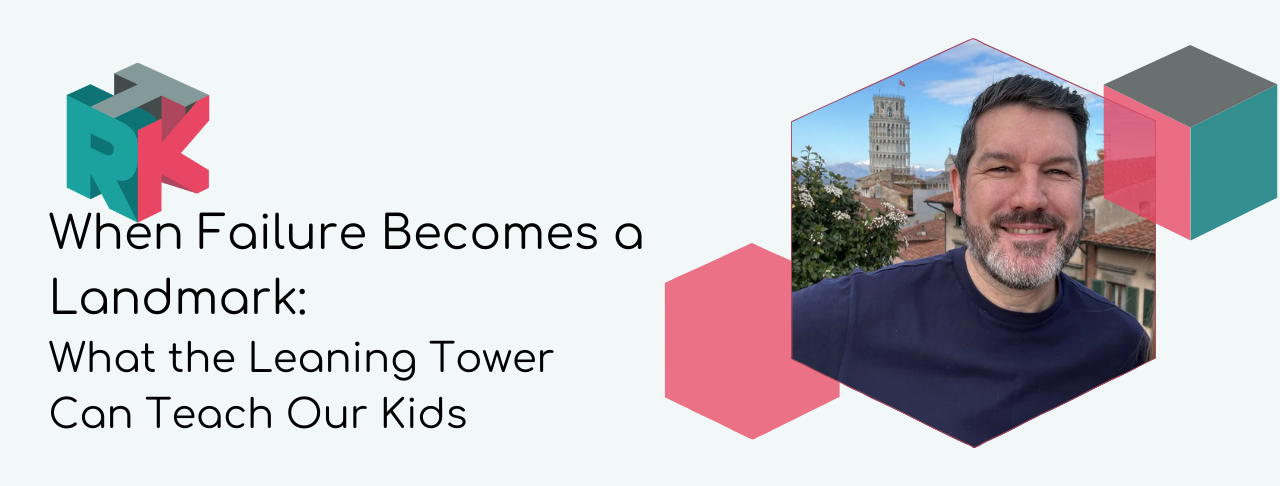 TRK

When Failure Becomes a Landmark:
What the Leaning Tower Can Teach Our Kids